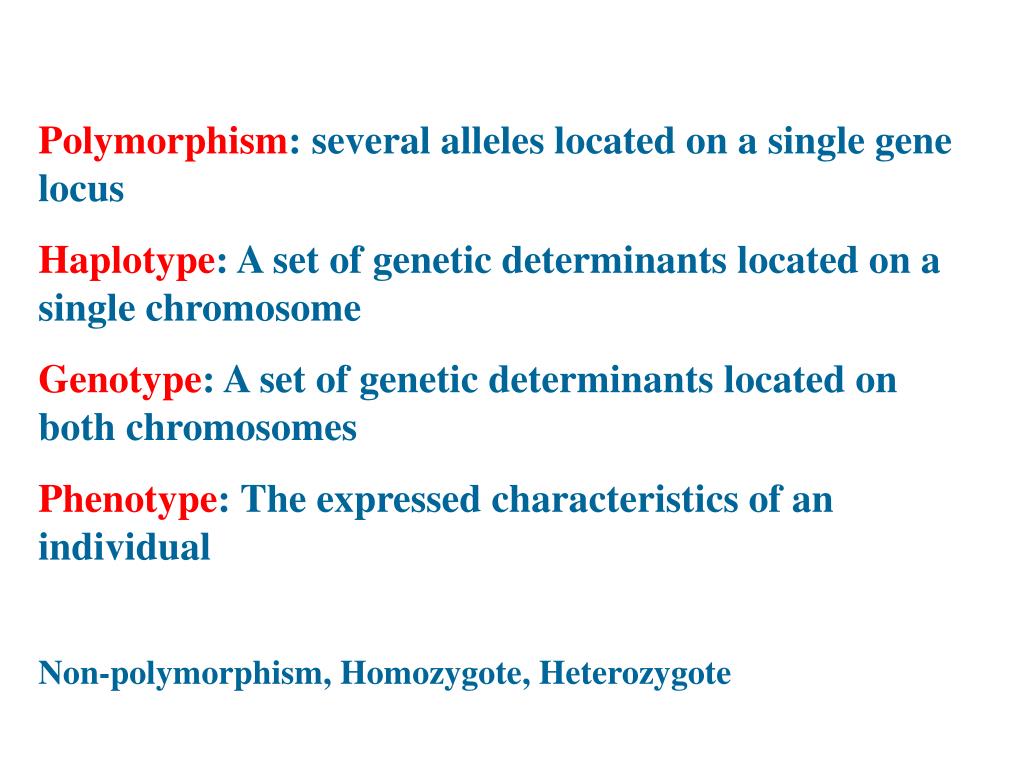 Polymorphism: several alleles located on a single gene locus

Haplotype: A set of genetic determinants located on a single chromosome

Genotype: A set of genetic determinants located on both chromosomes

Phenotype: The expressed characteristics of an individual

Non-polymorphism, Homozygote, Heterozygote